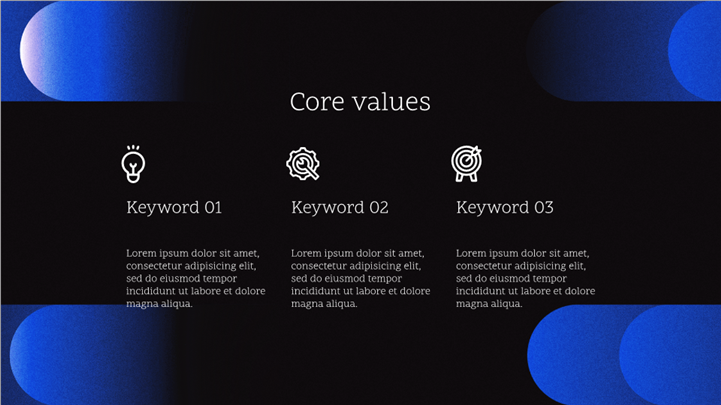 Core values

Keyword 01

Lorem ipsum dolor sit amet, consectetur adipisicing elit, sed do eiusmod tempor incididunt ut labore et dolore magna aliqua.

Keyword 02

Lorem ipsum dolor sit amet, consectetur adipisicing elit, sed do eiusmod tempor incididunt ut labore et dolore magna aliqua.

Keyword 03

Lorem ipsum dolor sit amet, consectetur adipisicing elit, sed do eiusmod tempor incididunt ut labore et dolore magna aliqua.